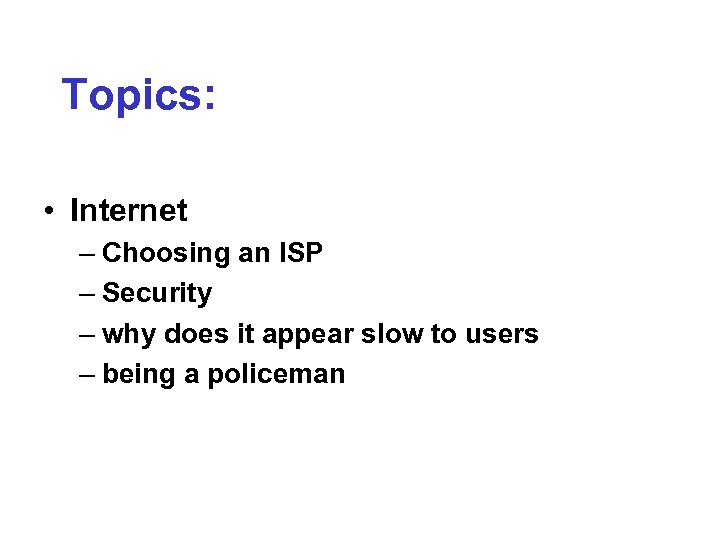 Topics:

• Internet
– Choosing an ISP
– Security
– why does it appear slow to users
– being a policeman